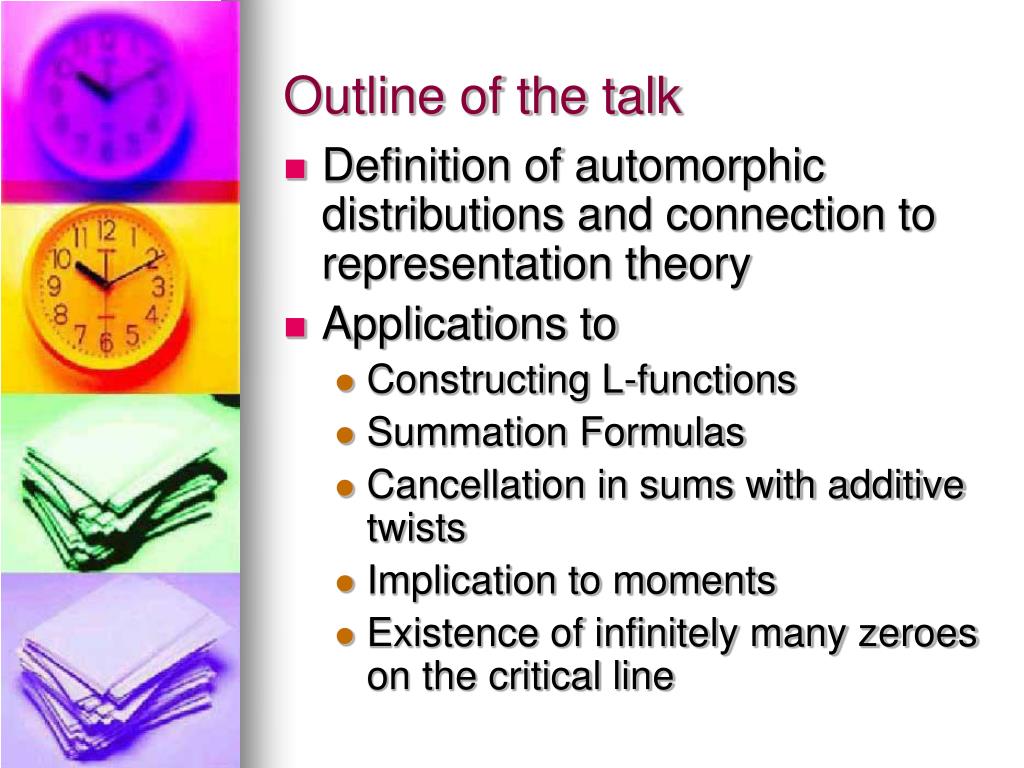 Outline of the talk

- Definition of automorphic distributions and connection to representation theory
- Applications to
  - Constructing L-functions
  - Summation Formulas
  - Cancellation in sums with additive twists
  - Implication to moments
  - Existence of infinitely many zeroes on the critical line